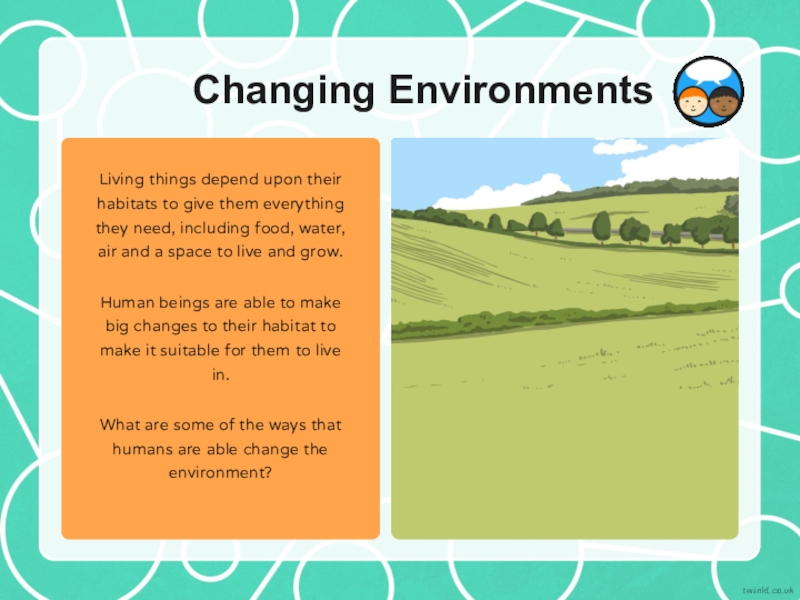 Changing Environments

Living things depend upon their habitats to give them everything they need, including food, water, air and a space to live and grow.

Human beings are able to make big changes to their habitat to make it suitable for them to live in.

What are some of the ways that humans are able change the environment?

twinkl.co.uk